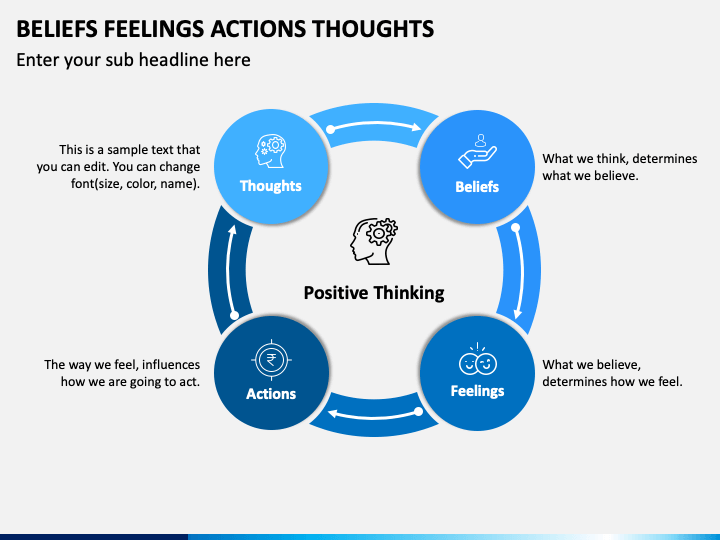 BELIEFS FEELINGS ACTIONS THOUGHTS

Enter your sub headline here

This is a sample text that you can edit. You can change font(size, color, name).

Thoughts

Beliefs

What we think, determines what we believe.

Positive Thinking

The way we feel, influences how we are going to act.

Actions

Feelings

What we believe, determines how we feel.